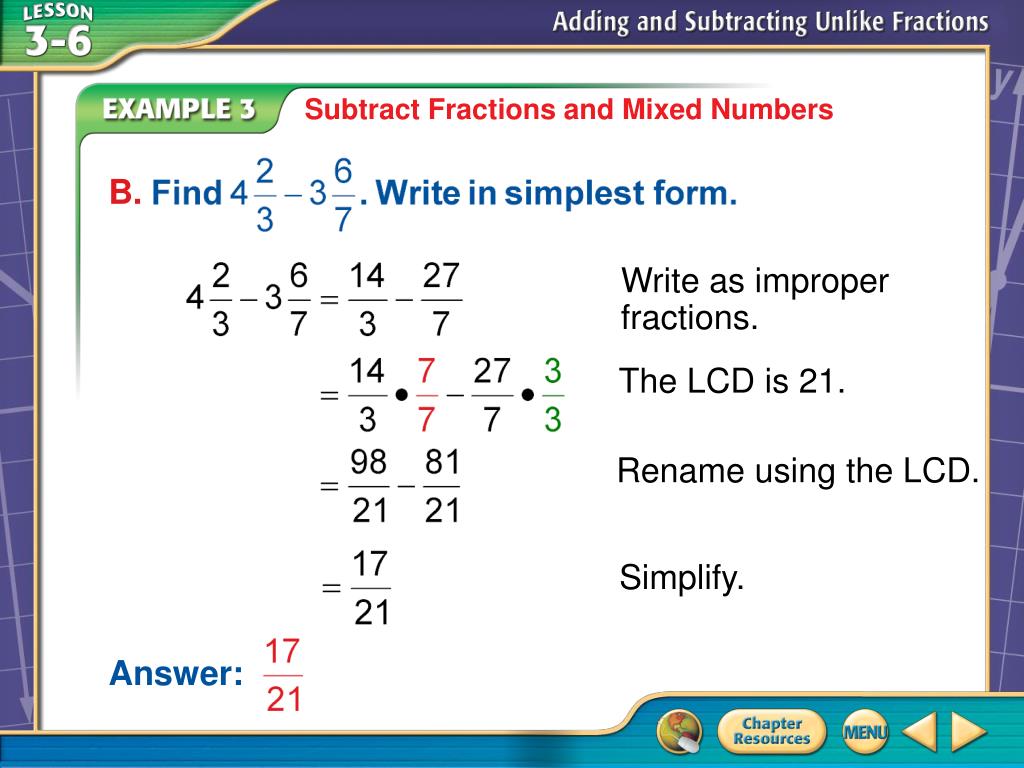 LESSON 3-6

Adding and Subtracting Unlike Fractions

EXAMPLE 3 Subtract Fractions and Mixed Numbers

B. Find $4\frac{2}{3} - 3\frac{6}{7}$. Write in simplest form.

$4\frac{2}{3} - 3\frac{6}{7} = \frac{14}{3} - \frac{27}{7}$ Write as improper fractions.

$= \frac{14}{3} \bullet \frac{7}{7} - \frac{27}{7} \bullet \frac{3}{3}$ The LCD is 21.

$= \frac{98}{21} - \frac{81}{21}$ Rename using the LCD.

$= \frac{17}{21}$ Simplify.

Answer: $\frac{17}{21}$

Chapter Resources

MENU